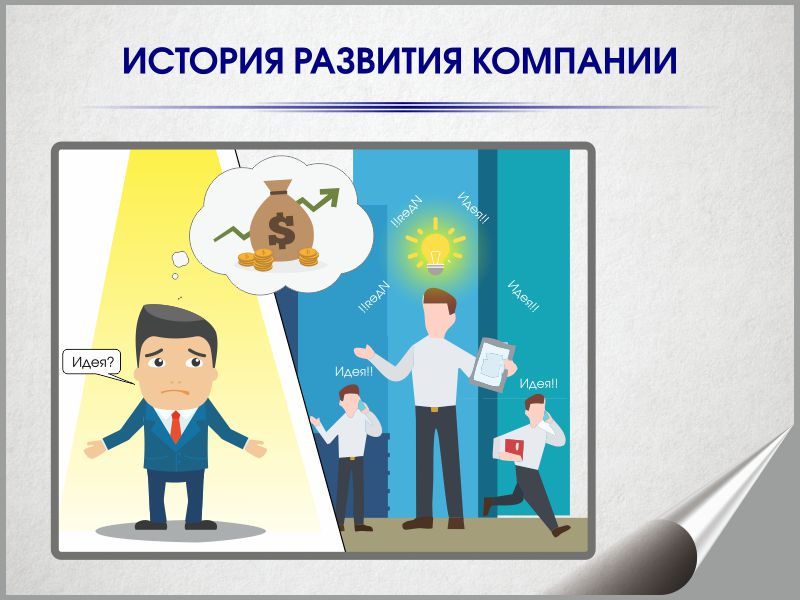 ИСТОРИЯ РАЗВИТИЯ КОМПАНИИ

$
Идея?

Идея!!
Идея!!
Идея!!
Идея!!
Идея!!
Идея!!